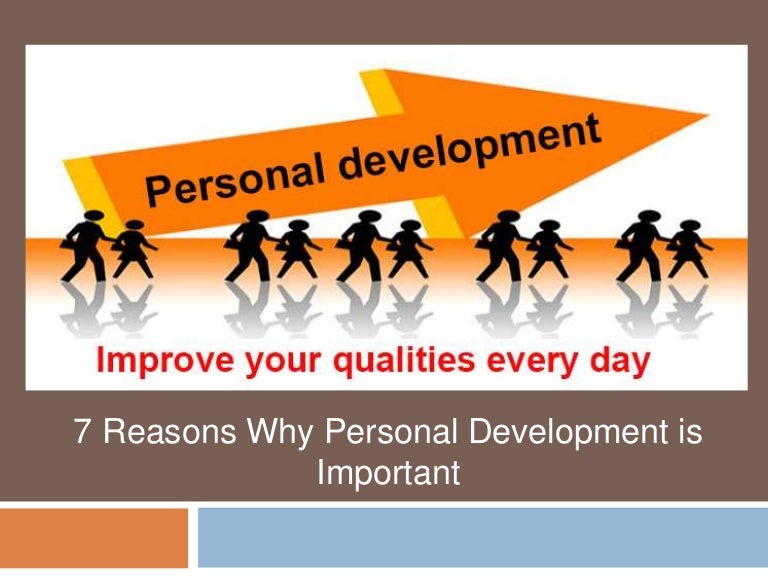 Personal development

Improve your qualities every day

7 Reasons Why Personal Development is Important